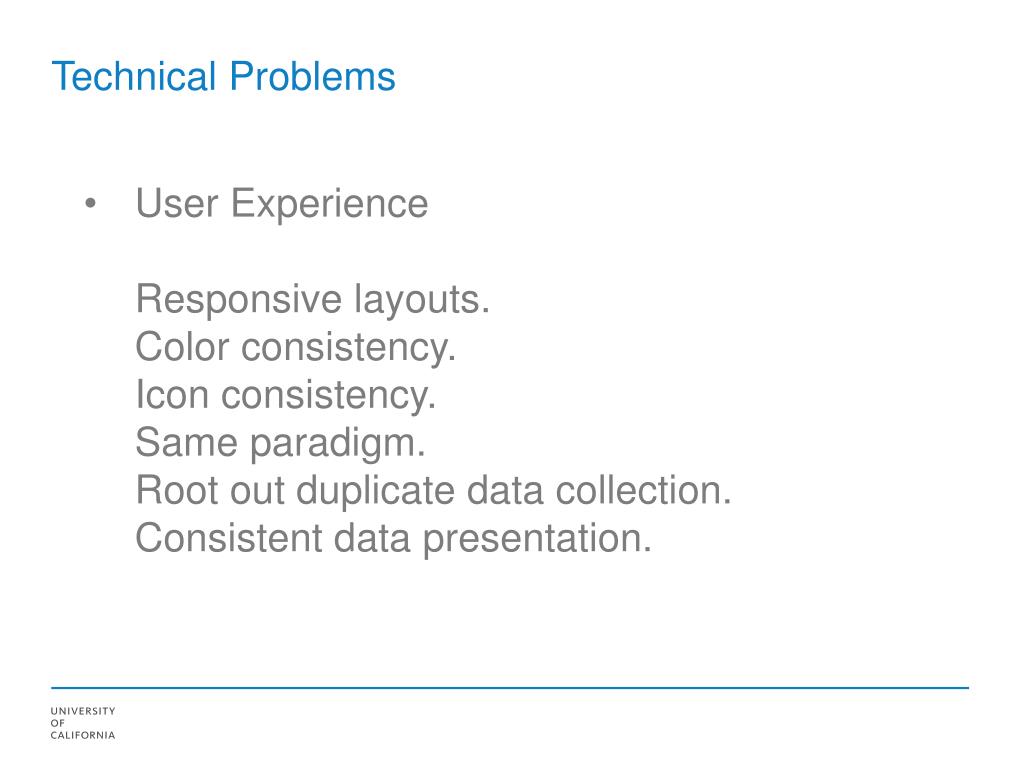 Technical Problems

• User Experience

Responsive layouts.
Color consistency.
Icon consistency.
Same paradigm.
Root out duplicate data collection.
Consistent data presentation.

UNIVERSITY
OF
CALIFORNIA